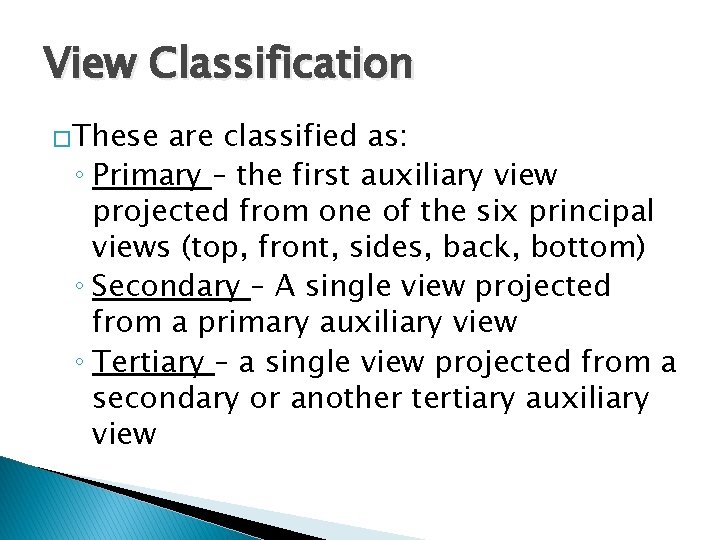 View Classification

□These are classified as:

◦ Primary – the first auxiliary view projected from one of the six principal views (top, front, sides, back, bottom)
◦ Secondary – A single view projected from a primary auxiliary view
◦ Tertiary – a single view projected from a secondary or another tertiary auxiliary view